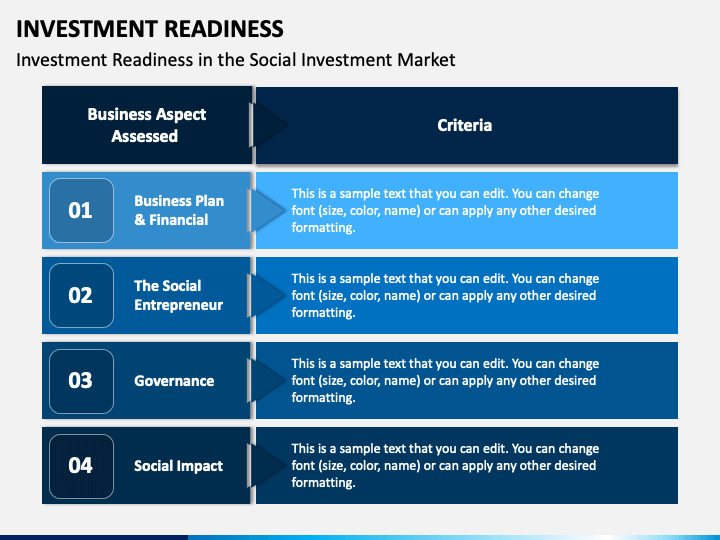 INVESTMENT READINESS

Investment Readiness in the Social Investment Market

| Business Aspect Assessed | Criteria |
|---|---|
| 01 Business Plan & Financial | This is a sample text that you can edit. You can change font (size, color, name) or can apply any other desired formatting. |
| 02 The Social Entrepreneur | This is a sample text that you can edit. You can change font (size, color, name) or can apply any other desired formatting. |
| 03 Governance | This is a sample text that you can edit. You can change font (size, color, name) or can apply any other desired formatting. |
| 04 Social Impact | This is a sample text that you can edit. You can change font (size, color, name) or can apply any other desired formatting. |